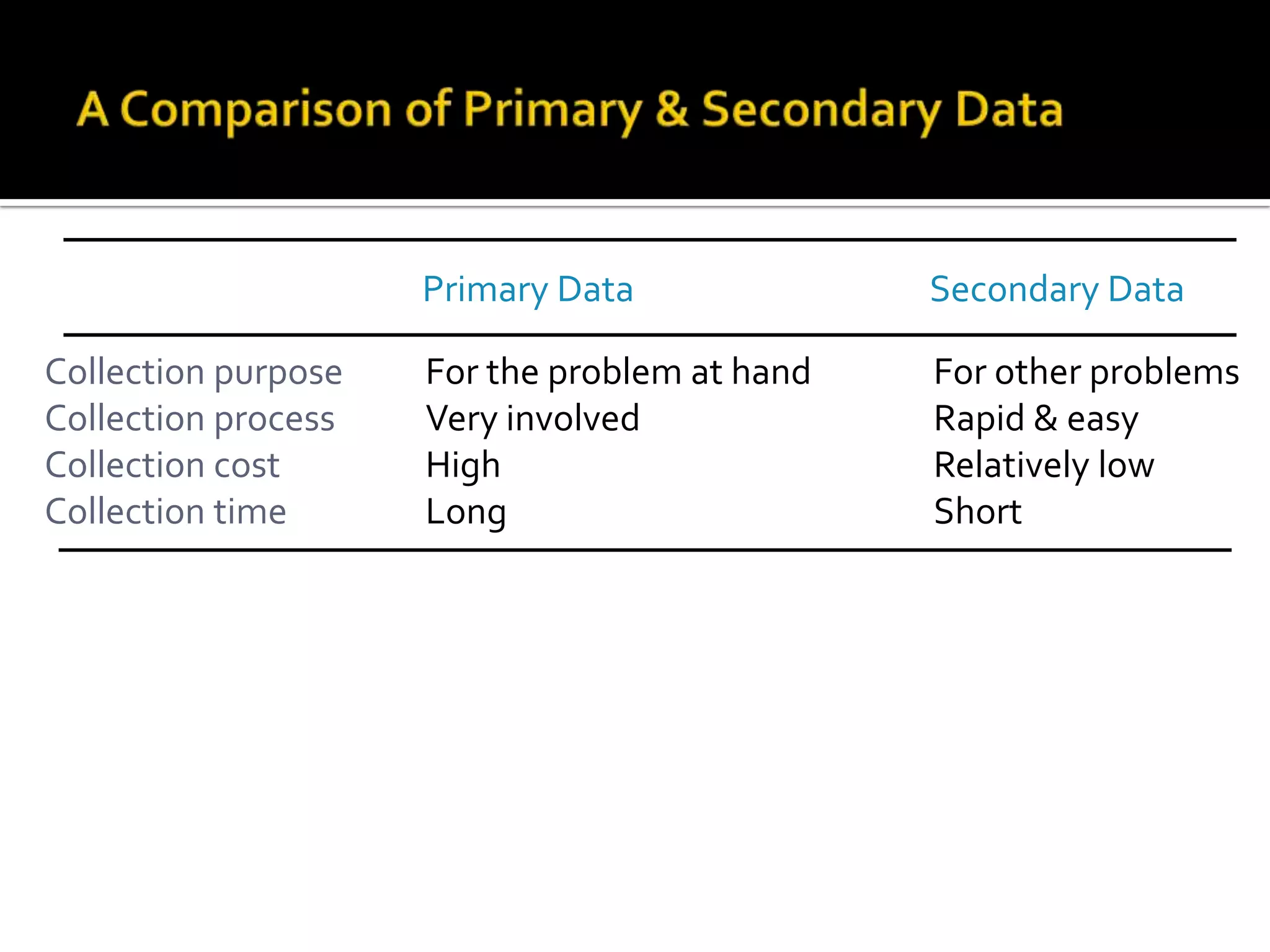 A Comparison of Primary & Secondary Data

| | Primary Data | Secondary Data |
|---|---|---|
| Collection purpose | For the problem at hand | For other problems |
| Collection process | Very involved | Rapid & easy |
| Collection cost | High | Relatively low |
| Collection time | Long | Short |